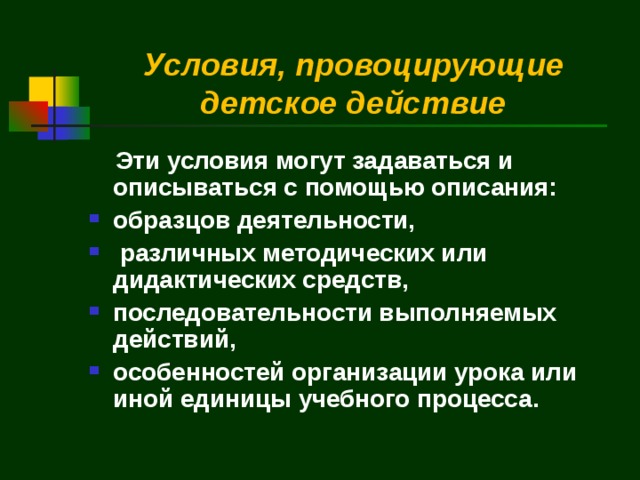 Условия, провоцирующие детское действие

Эти условия могут задаваться и описываться с помощью описания:

- образцов деятельности,
- различных методических или дидактических средств,
- последовательности выполняемых действий,
- особенностей организации урока или иной единицы учебного процесса.